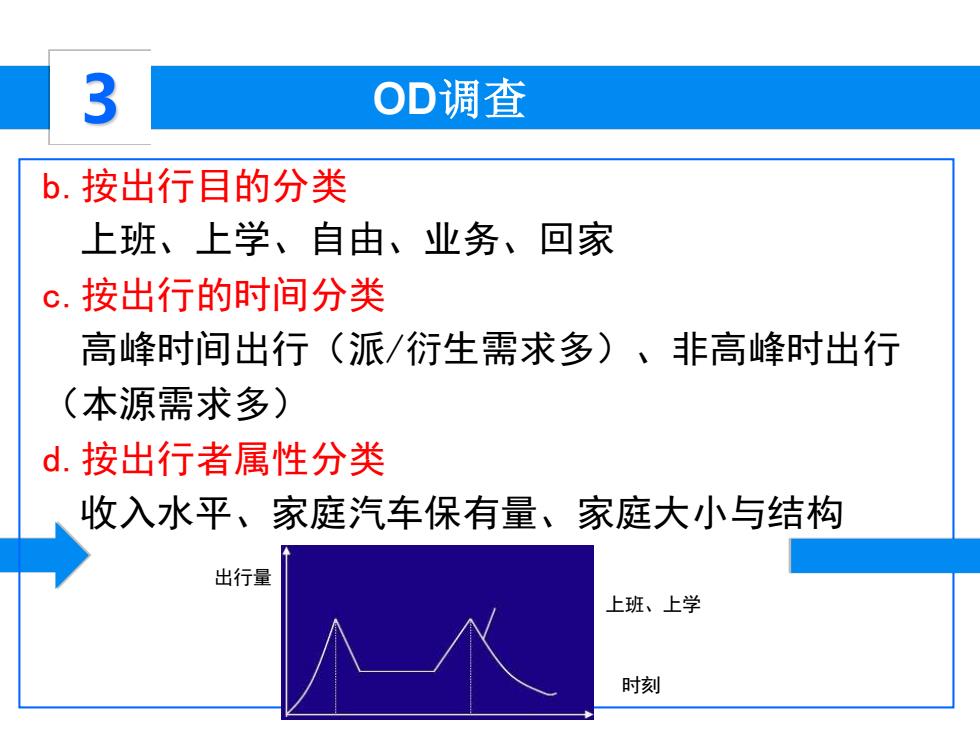 3

OD调查

b. 按出行目的分类
上班、上学、自由、业务、回家

c. 按出行的时间分类
高峰时间出行（派/衍生需求多）、非高峰时出行（本源需求多）

d. 按出行者属性分类
收入水平、家庭汽车保有量、家庭大小与结构

出行量

上班、上学

时刻